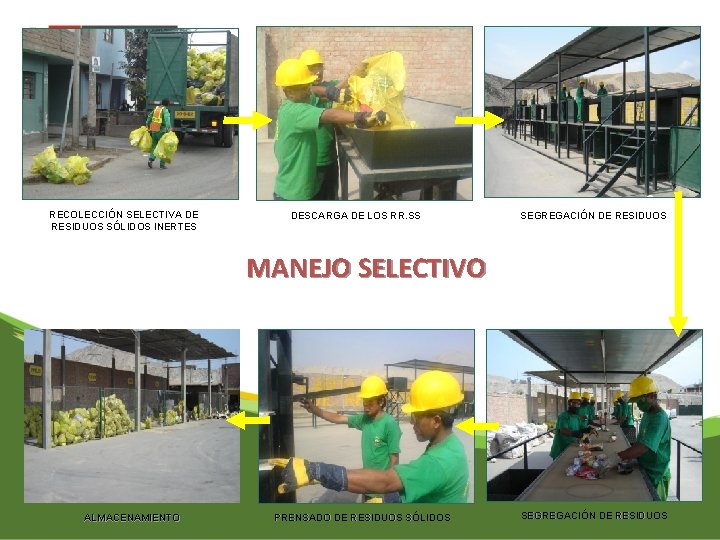 RECOLECCIÓN SELECTIVA DE RESIDUOS SÓLIDOS INERTES

DESCARGA DE LOS RR.SS

SEGREGACIÓN DE RESIDUOS

MANEJO SELECTIVO

ALMACENAMIENTO

PRENSADO DE RESIDUOS SÓLIDOS

SEGREGACIÓN DE RESIDUOS